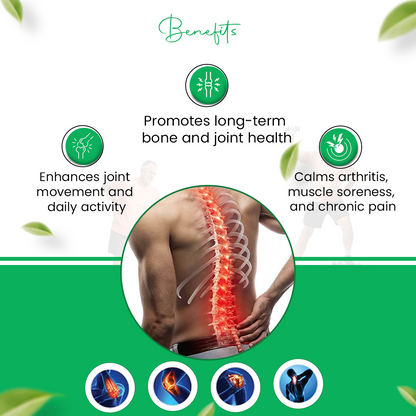 Benefits

Promotes long-term bone and joint health

Enhances joint movement and daily activity

Calms arthritis, muscle soreness, and chronic pain